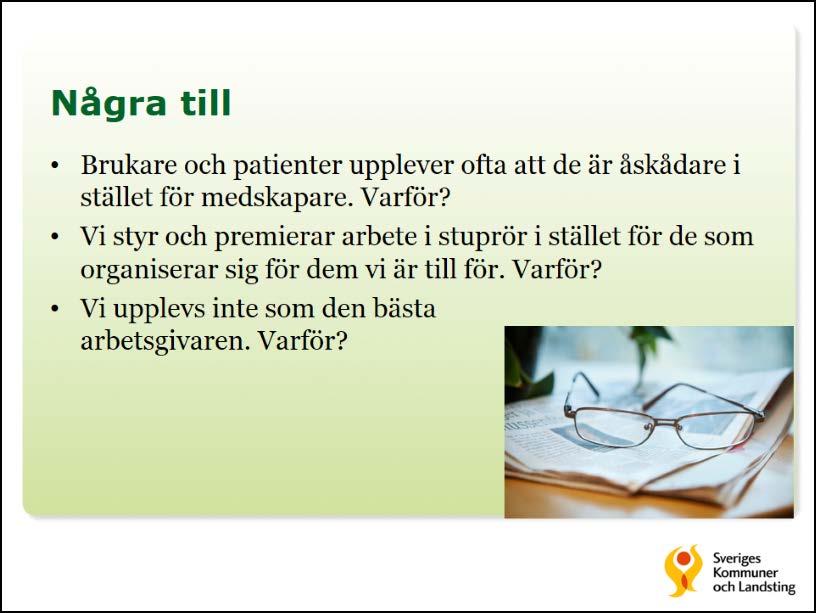 Några till

• Brukare och patienter upplever ofta att de är åskådare i stället för medskapare. Varför?
• Vi styr och premierar arbete i stuprör i stället för de som organiserar sig för dem vi är till för. Varför?
• Vi upplevs inte som den bästa arbetsgivaren. Varför?

Sveriges Kommuner och Landsting